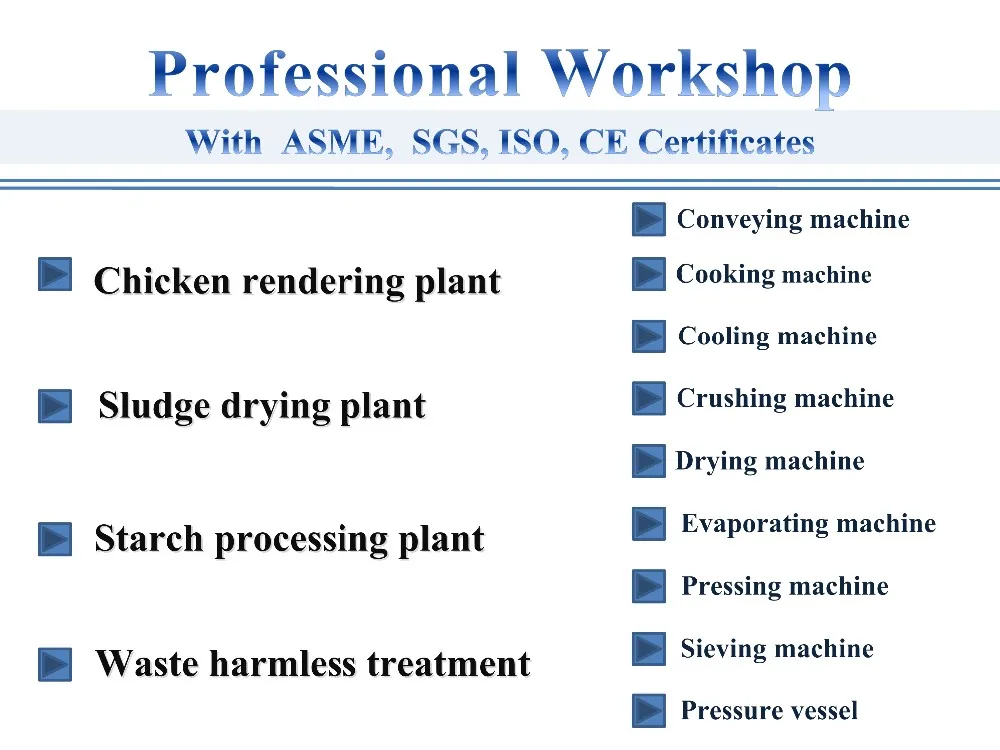 Professional Workshop

With ASME, SGS, ISO, CE Certificates

Chicken rendering plant

Sludge drying plant

Starch processing plant

Waste harmless treatment

Conveying machine

Cooking machine

Cooling machine

Crushing machine

Drying machine

Evaporating machine

Pressing machine

Sieving machine

Pressure vessel